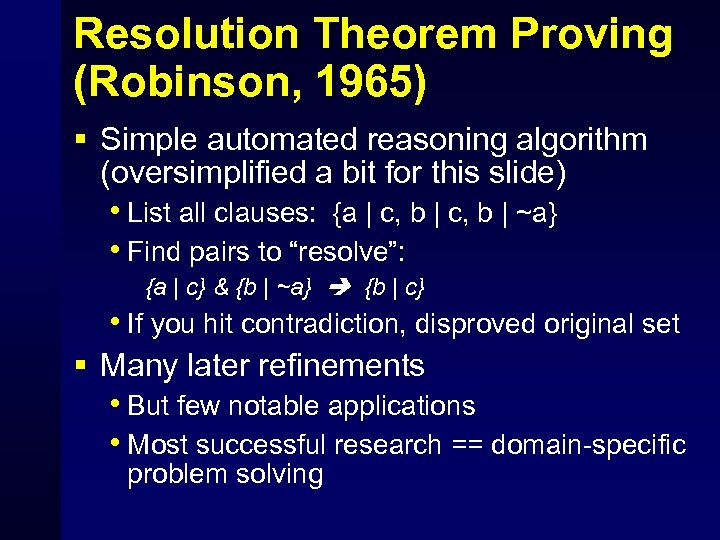 Resolution Theorem Proving (Robinson, 1965)

▪ Simple automated reasoning algorithm (oversimplified a bit for this slide)

• List all clauses: {a | c, b | c, b | ~a}

• Find pairs to "resolve":

{a | c} & {b | ~a} ➔ {b | c}

• If you hit contradiction, disproved original set

▪ Many later refinements

• But few notable applications

• Most successful research == domain-specific problem solving